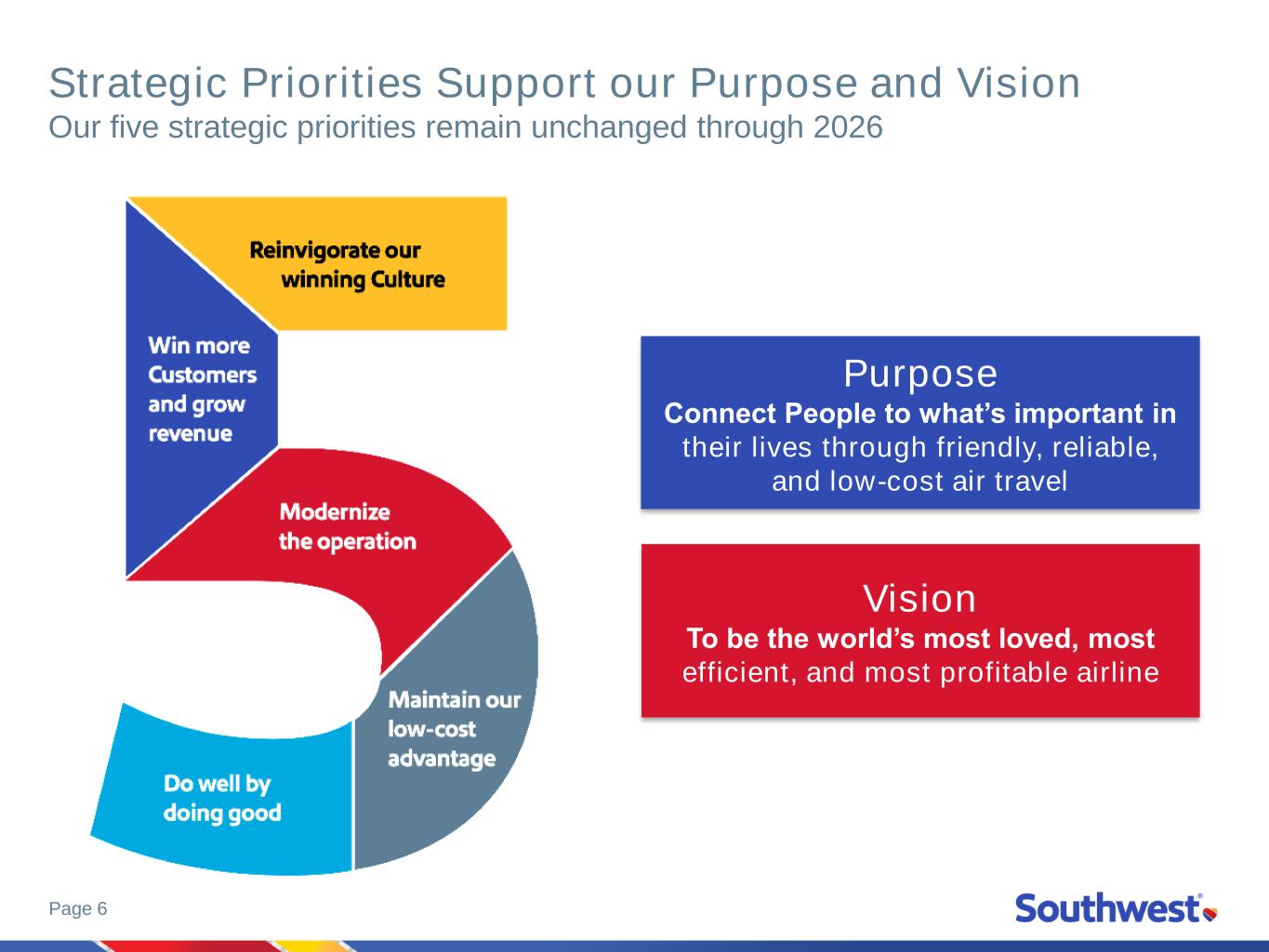 Strategic Priorities Support our Purpose and Vision
Our five strategic priorities remain unchanged through 2026

Reinvigorate our winning Culture

Win more Customers and grow revenue

Modernize the operation

Maintain our low-cost advantage

Do well by doing good

Purpose
Connect People to what's important in their lives through friendly, reliable, and low-cost air travel

Vision
To be the world's most loved, most efficient, and most profitable airline

Page 6

Southwest®